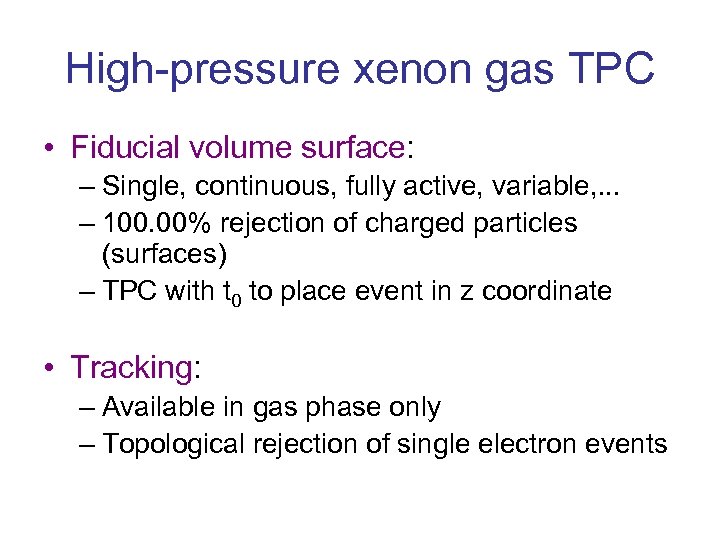 High-pressure xenon gas TPC

• Fiducial volume surface:
– Single, continuous, fully active, variable,...
– 100.00% rejection of charged particles (surfaces)
– TPC with $t_0$ to place event in z coordinate

• Tracking:
– Available in gas phase only
– Topological rejection of single electron events